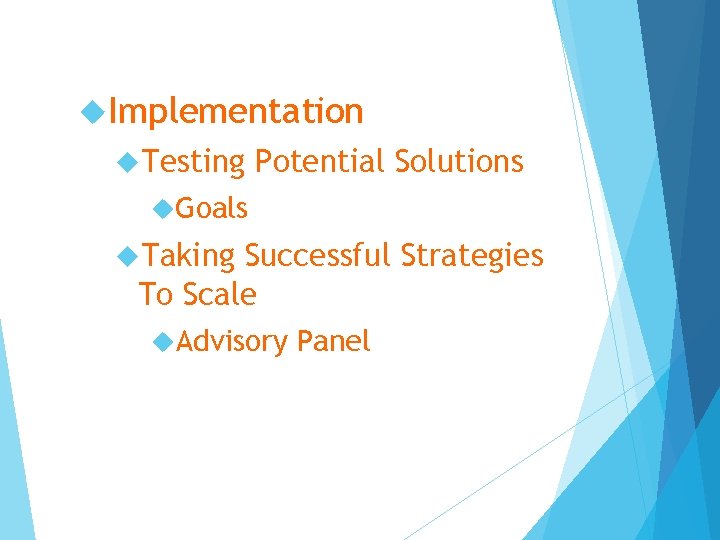 Implementation

Testing Potential Solutions

Goals

Taking Successful Strategies To Scale

Advisory Panel